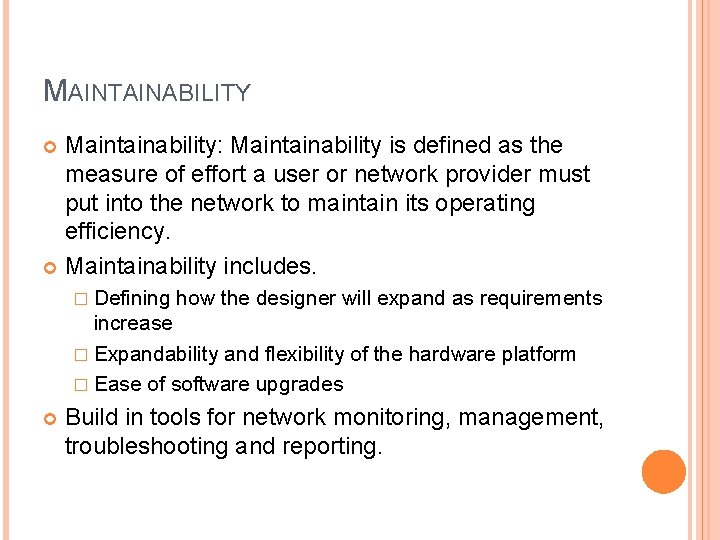 MAINTAINABILITY

Maintainability: Maintainability is defined as the measure of effort a user or network provider must put into the network to maintain its operating efficiency.

Maintainability includes.

Defining how the designer will expand as requirements increase

Expandability and flexibility of the hardware platform

Ease of software upgrades

Build in tools for network monitoring, management, troubleshooting and reporting.